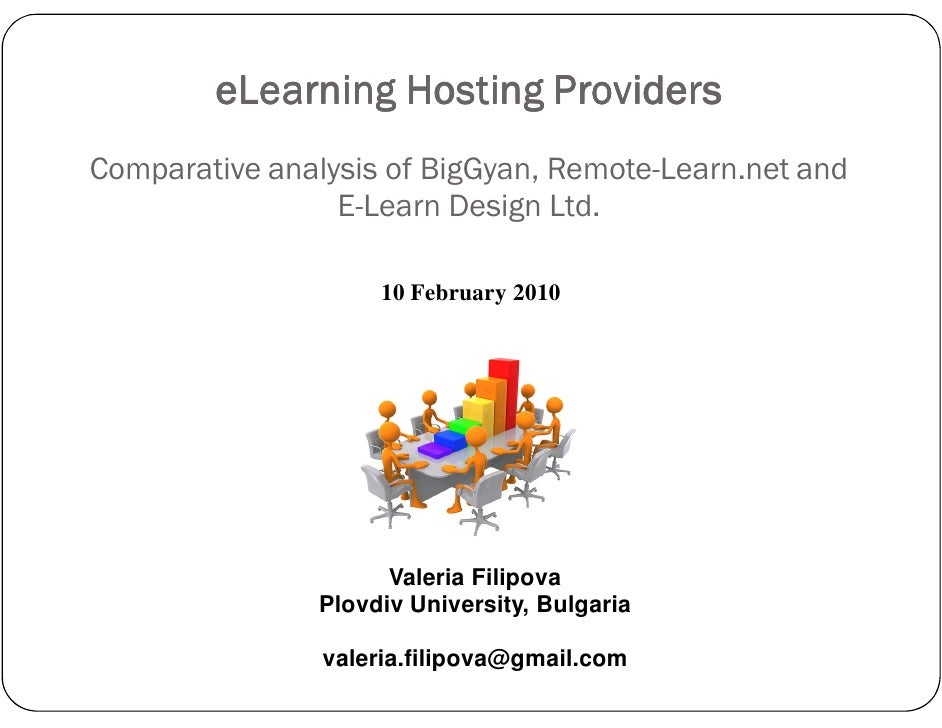 eLearning Hosting Providers

Comparative analysis of BigGyan, Remote-Learn.net and E-Learn Design Ltd.

10 February 2010

Valeria Filipova
Plovdiv University, Bulgaria

valeria.filipova@gmail.com